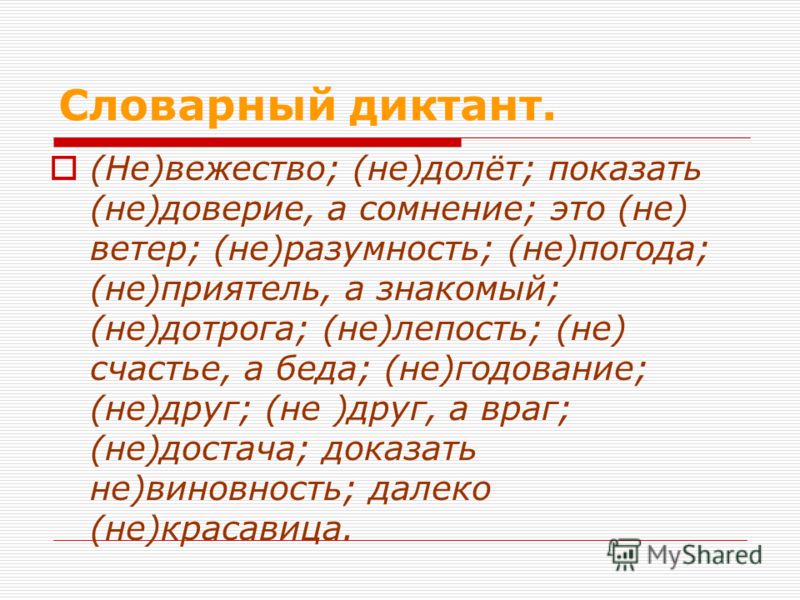 Словарный диктант.

(Не)вежество; (не)долёт; показать (не)доверие, а сомнение; это (не) ветер; (не)разумность; (не)погода; (не)приятель, а знакомый; (не)дотрога; (не)лепость; (не) счастье, а беда; (не)годование; (не)друг; (не )друг, а враг; (не)достача; доказать не)виновность; далеко (не)красавица.

MyShared